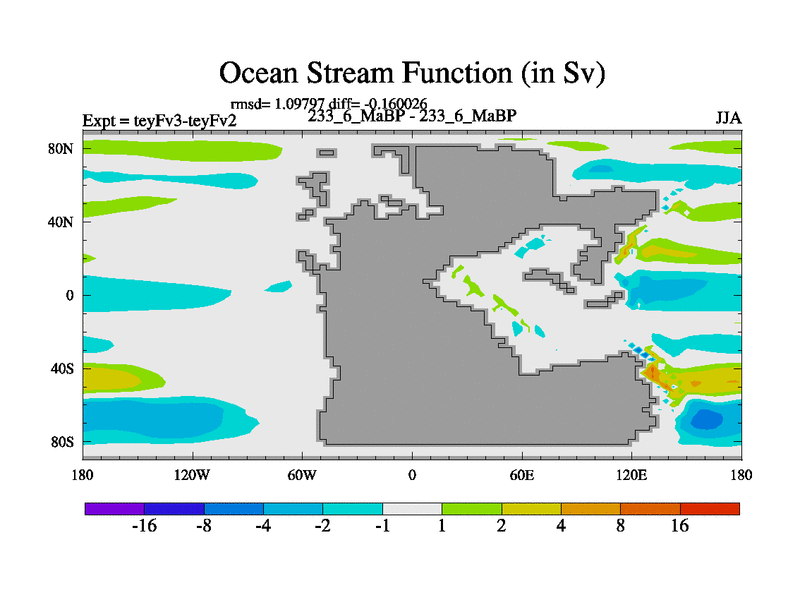 Ocean Stream Function (in Sv)

rmsd= 1.09797 diff= -0.160026
Expt = teyFv3-teyFv2
233_6_MaBP - 233_6_MaBP
JJA

80N
40N
0
40S
80S

180
120W
60W
0
60E
120E
180

-16
-8
-4
-2
-1
1
2
4
8
16